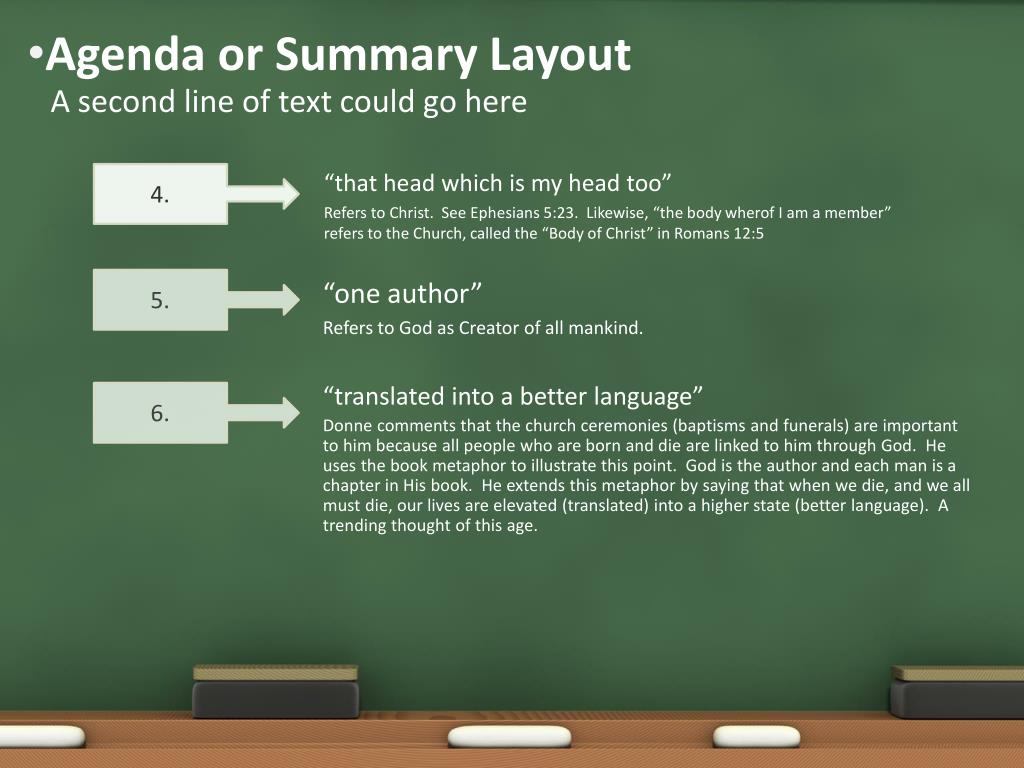 •Agenda or Summary Layout
A second line of text could go here

4.

“that head which is my head too”
Refers to Christ. See Ephesians 5:23. Likewise, “the body wherof I am a member” refers to the Church, called the “Body of Christ” in Romans 12:5

5.

“one author”
Refers to God as Creator of all mankind.

6.

“translated into a better language”
Donne comments that the church ceremonies (baptisms and funerals) are important to him because all people who are born and die are linked to him through God. He uses the book metaphor to illustrate this point. God is the author and each man is a chapter in His book. He extends this metaphor by saying that when we die, and we all must die, our lives are elevated (translated) into a higher state (better language). A trending thought of this age.